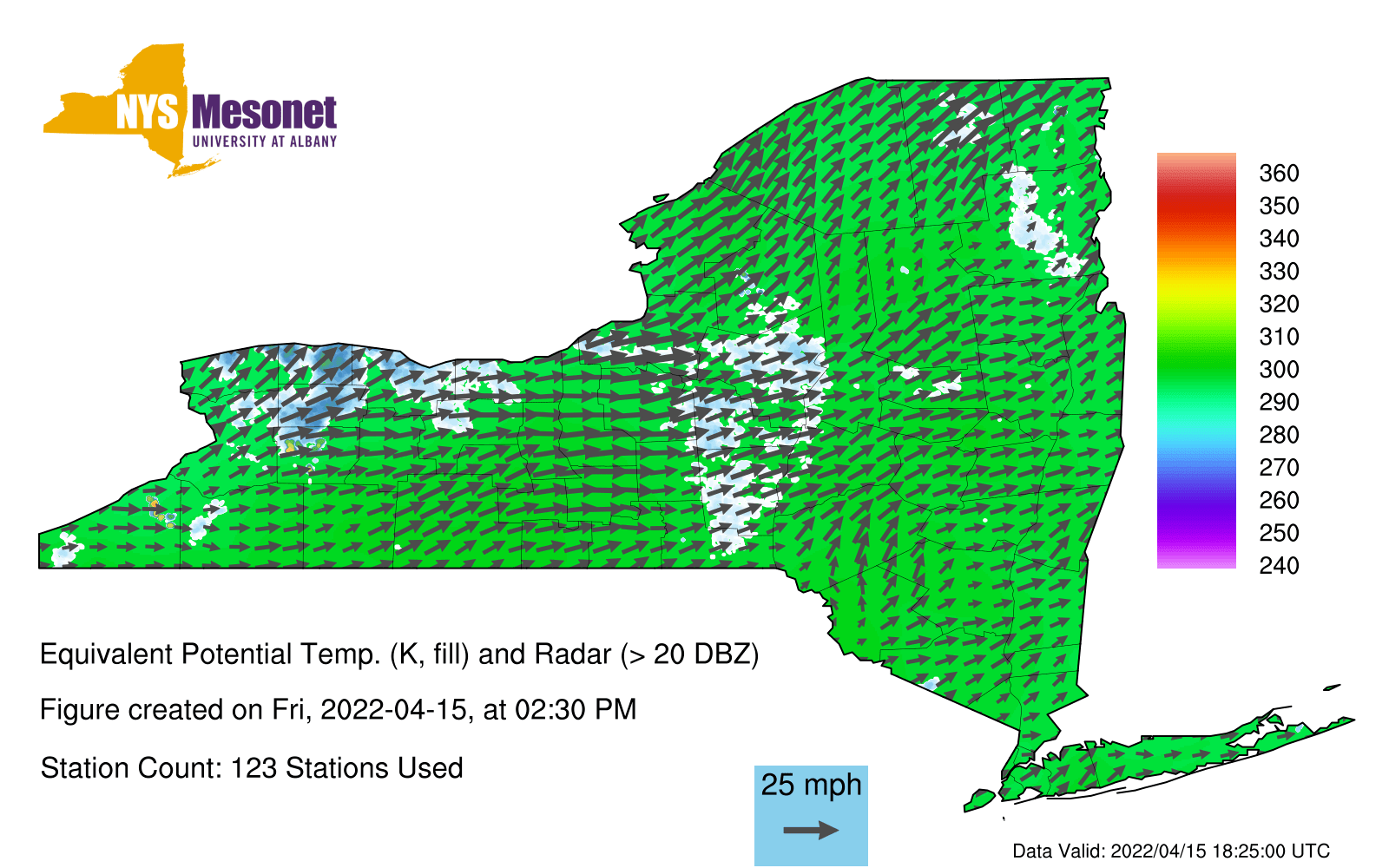 NYS Mesonet
UNIVERSITY AT ALBANY

360
350
340
330
320
310
300
290
280
270
260
250
240

Equivalent Potential Temp. (K, fill) and Radar (> 20 DBZ)

Figure created on Fri, 2022-04-15, at 02:30 PM

Station Count: 123 Stations Used

25 mph

Data Valid: 2022/04/15 18:25:00 UTC